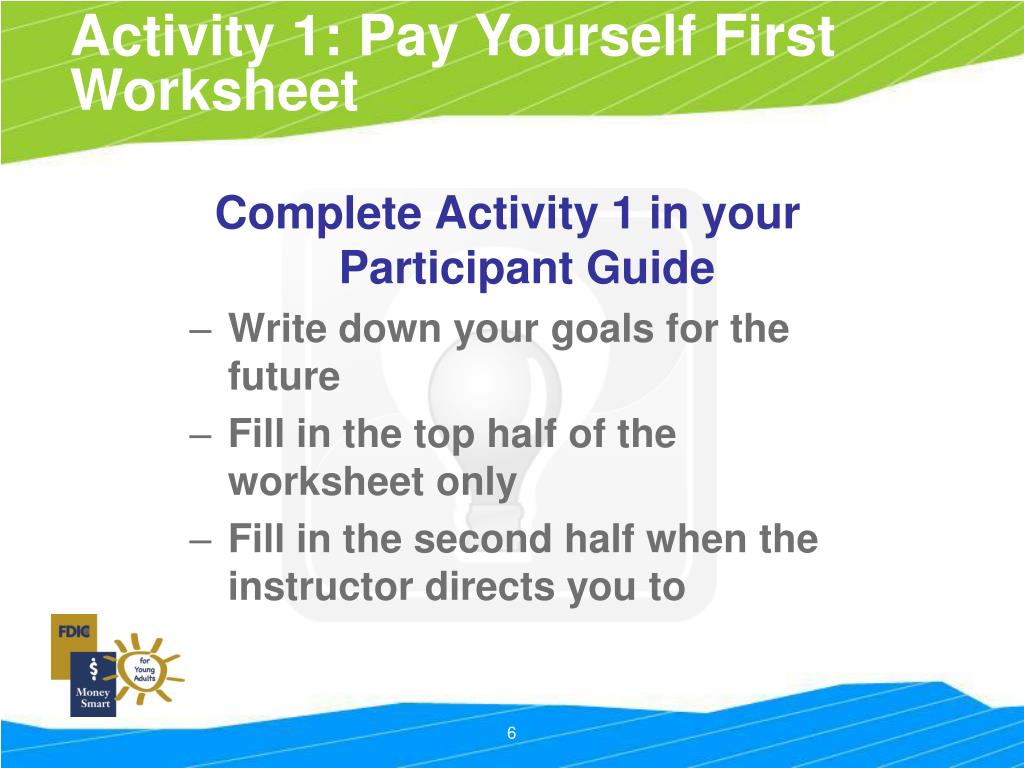 Activity 1: Pay Yourself First Worksheet

Complete Activity 1 in your Participant Guide

– Write down your goals for the future
– Fill in the top half of the worksheet only
– Fill in the second half when the instructor directs you to

FDIC
$
Money Smart
for Young Adults

6